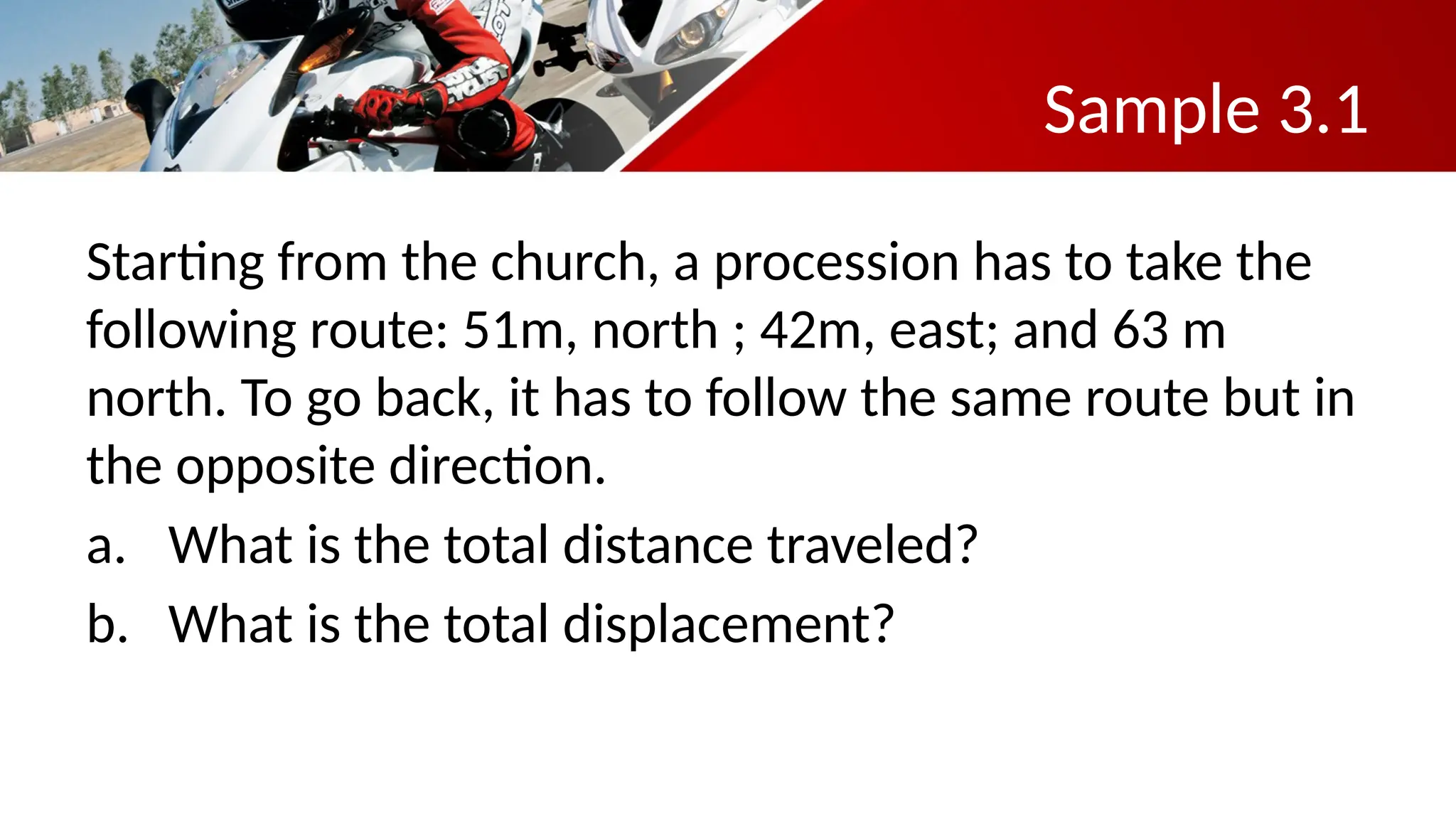 Sample 3.1

Starting from the church, a procession has to take the following route: 51m, north ; 42m, east; and 63 m north. To go back, it has to follow the same route but in the opposite direction.

a. What is the total distance traveled?

b. What is the total displacement?